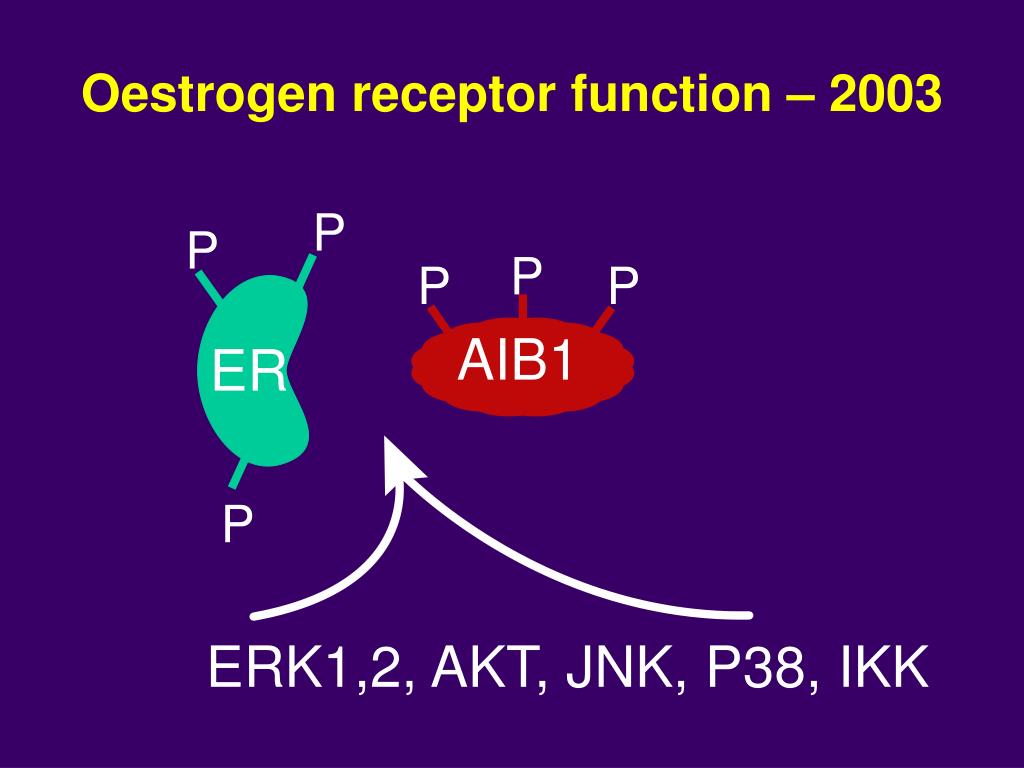 Oestrogen receptor function – 2003

P P
ER
P

P P P
AIB1

ERK1,2, AKT, JNK, P38, IKK